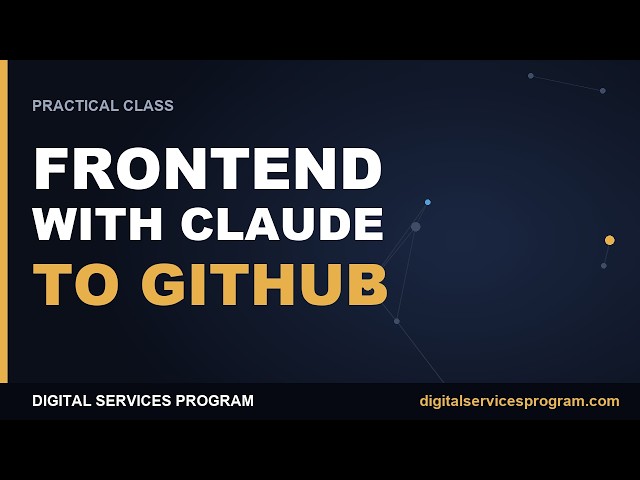 PRACTICAL CLASS

FRONTEND
WITH CLAUDE
TO GITHUB

DIGITAL SERVICES PROGRAM

digitalservicesprogram.com